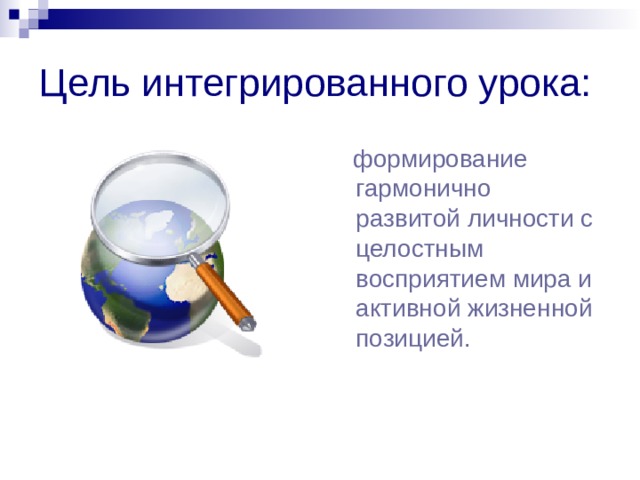 Цель интегрированного урока:

формирование гармонично развитой личности с целостным восприятием мира и активной жизненной позицией.